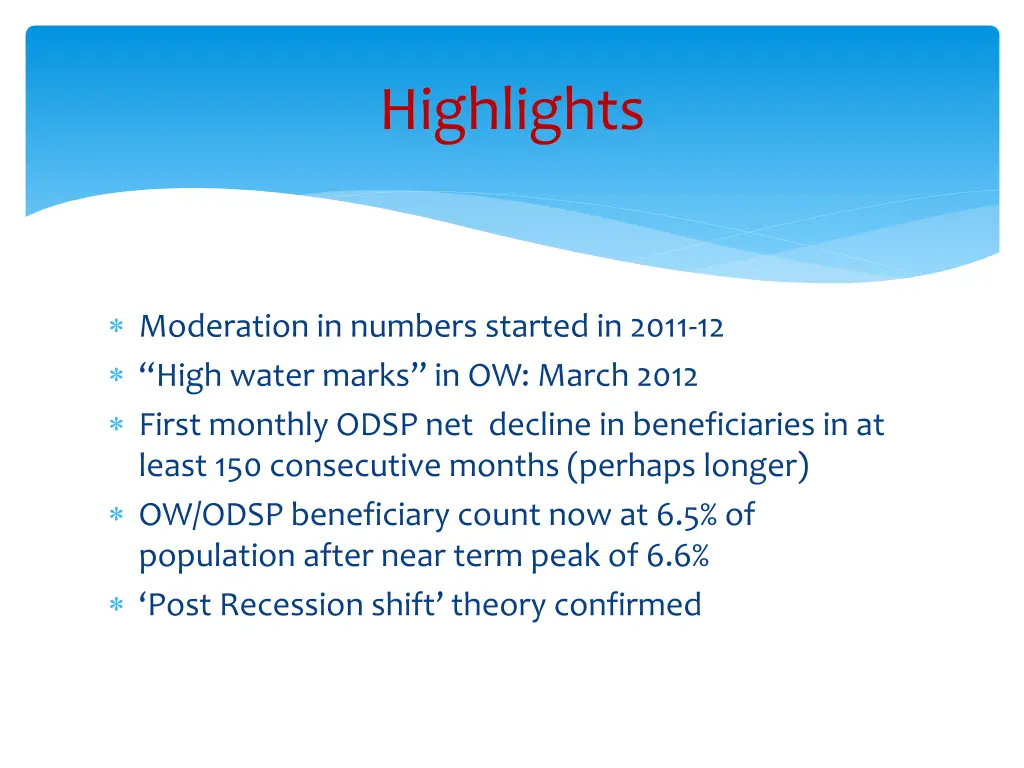 Highlights

∗ Moderation in numbers started in 2011-12
∗ “High water marks” in OW: March 2012
∗ First monthly ODSP net decline in beneficiaries in at least 150 consecutive months (perhaps longer)
∗ OW/ODSP beneficiary count now at 6.5% of population after near term peak of 6.6%
∗ ‘Post Recession shift’ theory confirmed